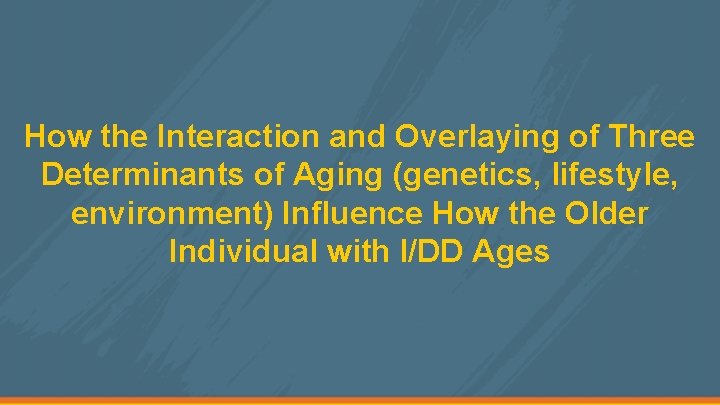 How the Interaction and Overlaying of Three Determinants of Aging (genetics, lifestyle, environment) Influence How the Older Individual with I/DD Ages